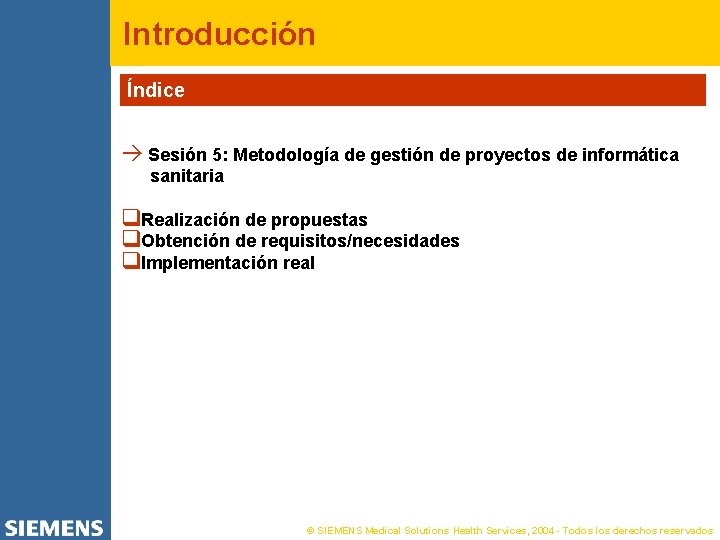 Introducción

Índice

→ Sesión 5: Metodología de gestión de proyectos de informática sanitaria

❑Realización de propuestas
❑Obtención de requisitos/necesidades
❑Implementación real

SIEMENS

© SIEMENS Medical Solutions Health Services, 2004 - Todos los derechos reservados